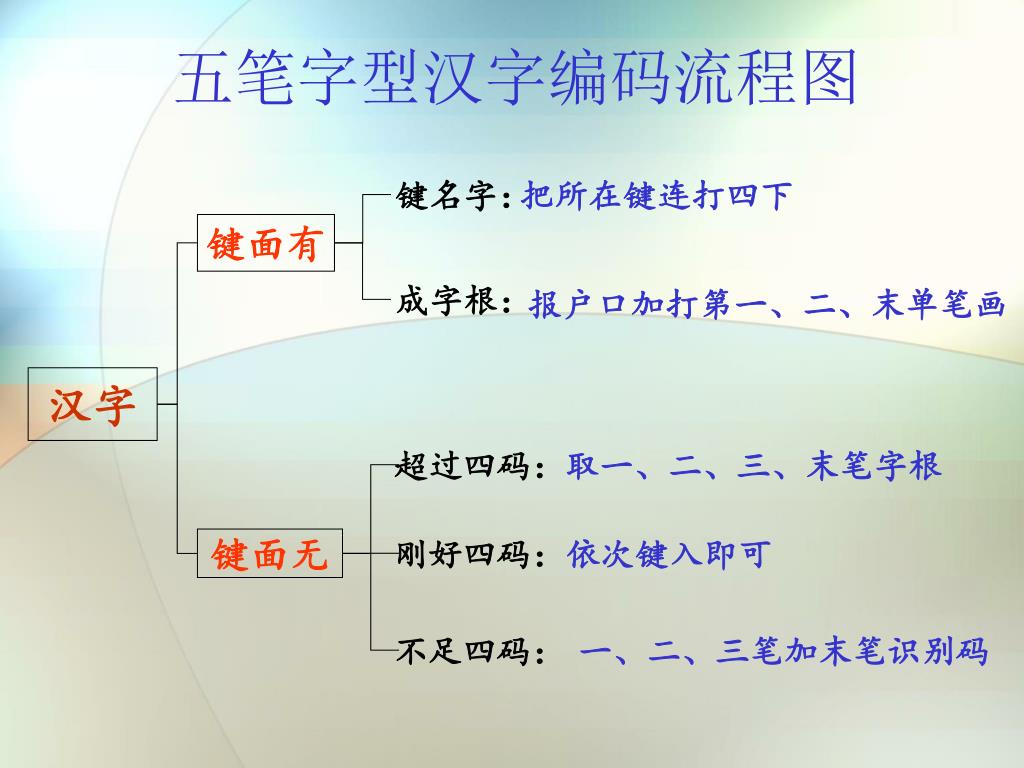 五笔字型汉字编码流程图

汉字

键面有

键名字：把所在键连打四下

成字根：报户口加打第一、二、末单笔画

键面无

超过四码：取一、二、三、末笔字根

刚好四码：依次键入即可

不足四码： 一、二、三笔加末笔识别码